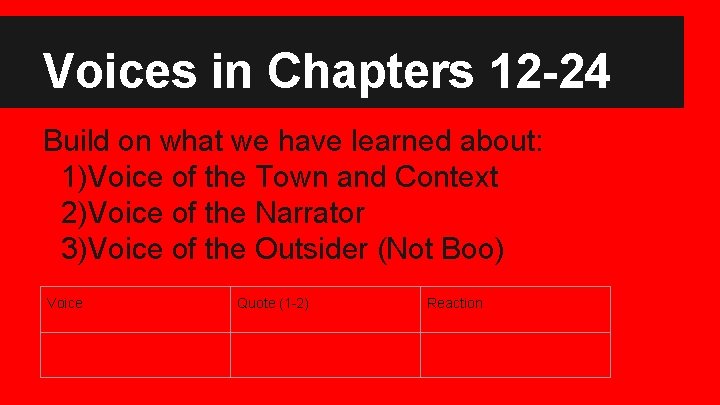 Voices in Chapters 12-24

Build on what we have learned about:
1)Voice of the Town and Context
2)Voice of the Narrator
3)Voice of the Outsider (Not Boo)

| Voice | Quote (1-2) | Reaction |
|---|---|---|
| | | |